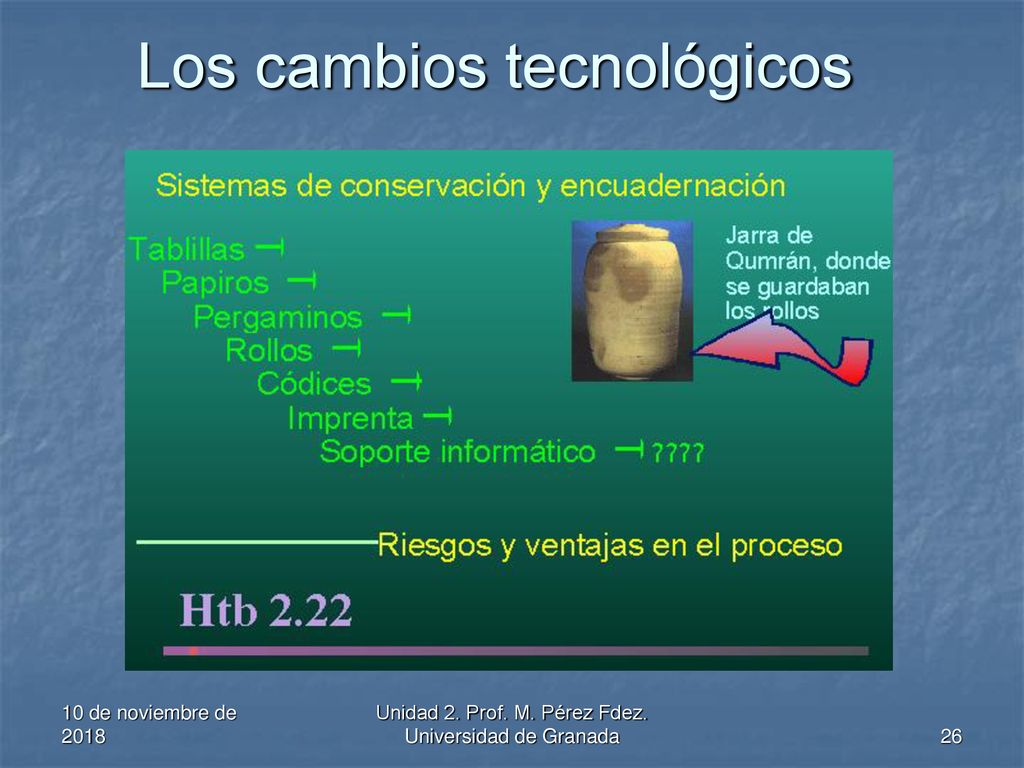 Los cambios tecnológicos

Sistemas de conservación y encuadernación

Tablillas
Papiros
Pergaminos
Rollos
Códices
Imprenta
Soporte informático ????

Jarra de Qumrán, donde se guardaban los rollos

Riesgos y ventajas en el proceso

Htb 2.22

10 de noviembre de 2018

Unidad 2. Prof. M. Pérez Fdez. Universidad de Granada

26